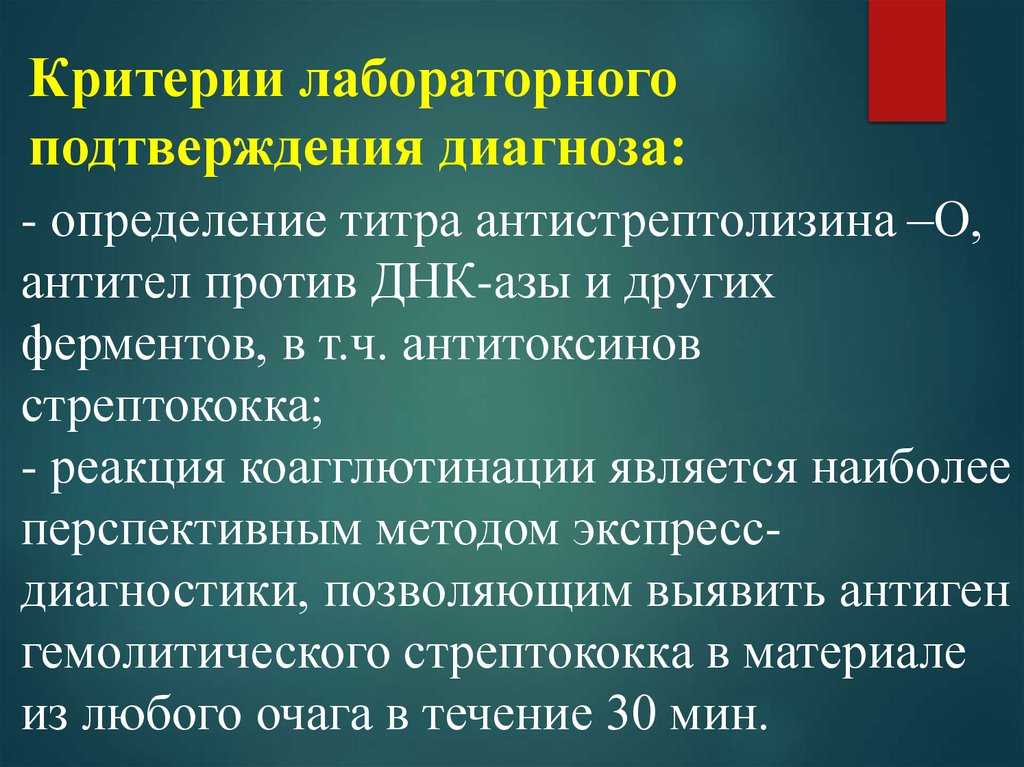 Критерии лабораторного подтверждения диагноза:

- определение титра антистрептолизина –О, антител против ДНК-азы и других ферментов, в т.ч. антитоксинов стрептококка;
- реакция коагглютинации является наиболее перспективным методом экспресс-диагностики, позволяющим выявить антиген гемолитического стрептококка в материале из любого очага в течение 30 мин.